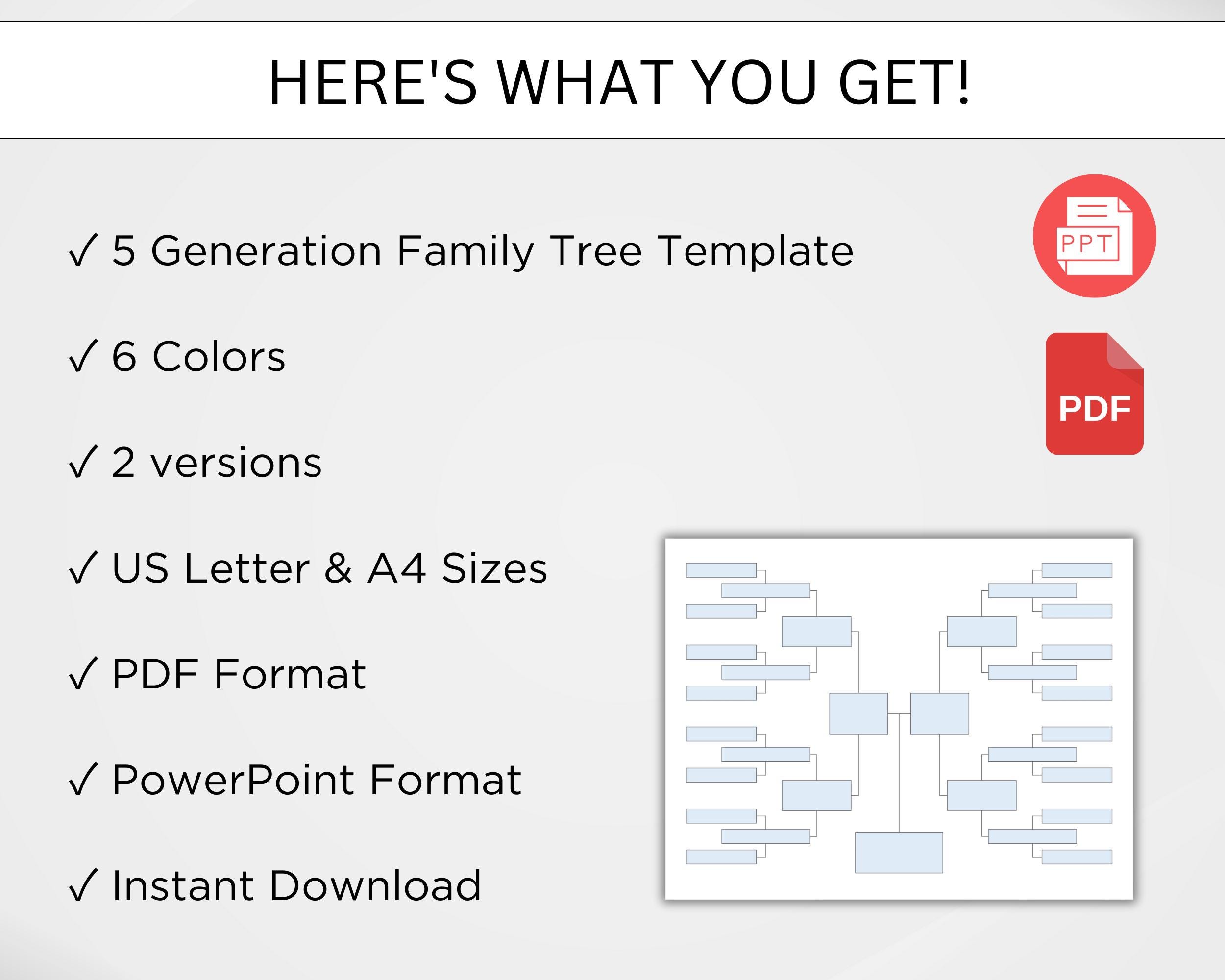 HERE'S WHAT YOU GET!

✓ 5 Generation Family Tree Template

✓ 6 Colors

✓ 2 versions

✓ US Letter & A4 Sizes

✓ PDF Format

✓ PowerPoint Format

✓ Instant Download

PPT

PDF